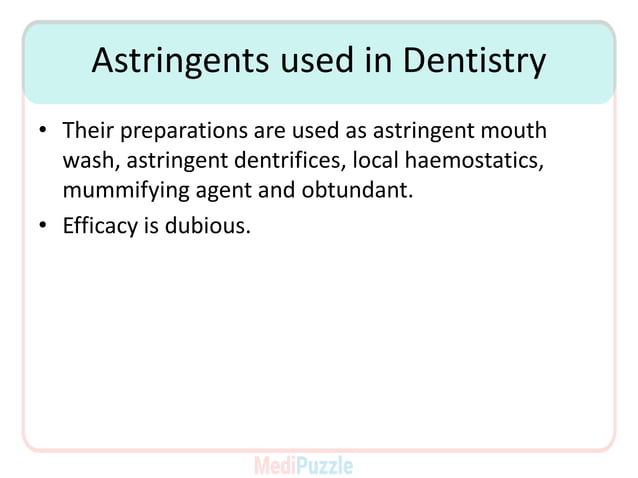 Astringents used in Dentistry

• Their preparations are used as astringent mouth wash, astringent dentrifices, local haemostatics, mummifying agent and obtundant.

• Efficacy is dubious.

MediPuzzle